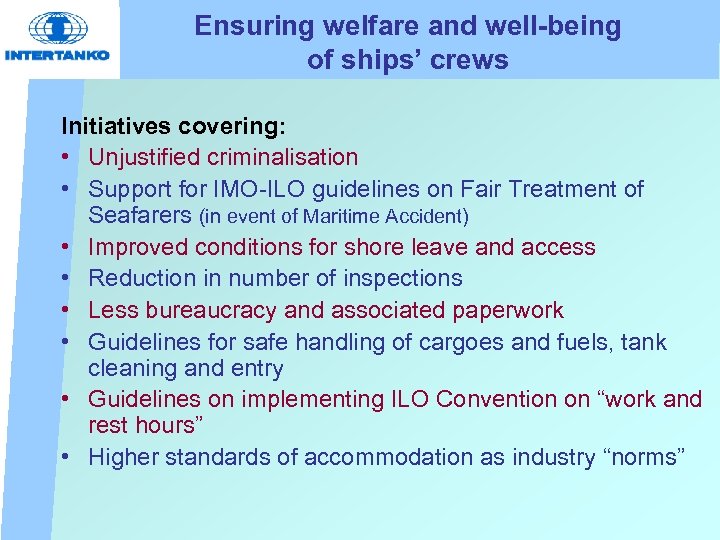 INTERTANKO

Ensuring welfare and well-being of ships' crews

Initiatives covering:
• Unjustified criminalisation
• Support for IMO-ILO guidelines on Fair Treatment of Seafarers (in event of Maritime Accident)
• Improved conditions for shore leave and access
• Reduction in number of inspections
• Less bureaucracy and associated paperwork
• Guidelines for safe handling of cargoes and fuels, tank cleaning and entry
• Guidelines on implementing ILO Convention on "work and rest hours"
• Higher standards of accommodation as industry "norms"